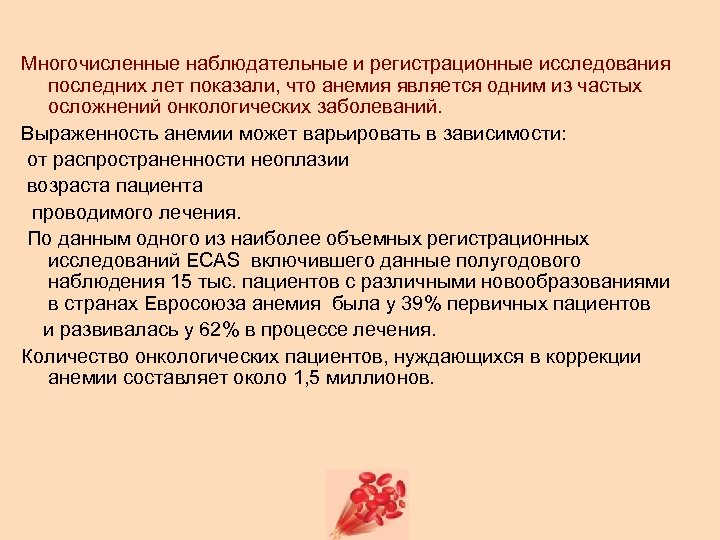 Многочисленные наблюдательные и регистрационные исследования последних лет показали, что анемия является одним из частых осложнений онкологических заболеваний.

Выраженность анемии может варьировать в зависимости:

от распространенности неоплазии

возраста пациента

проводимого лечения.

По данным одного из наиболее объемных регистрационных исследований ECAS включившего данные полугодового наблюдения 15 тыс. пациентов с различными новообразованиями в странах Евросоюза анемия была у 39% первичных пациентов

и развивалась у 62% в процессе лечения.

Количество онкологических пациентов, нуждающихся в коррекции анемии составляет около 1,5 миллионов.